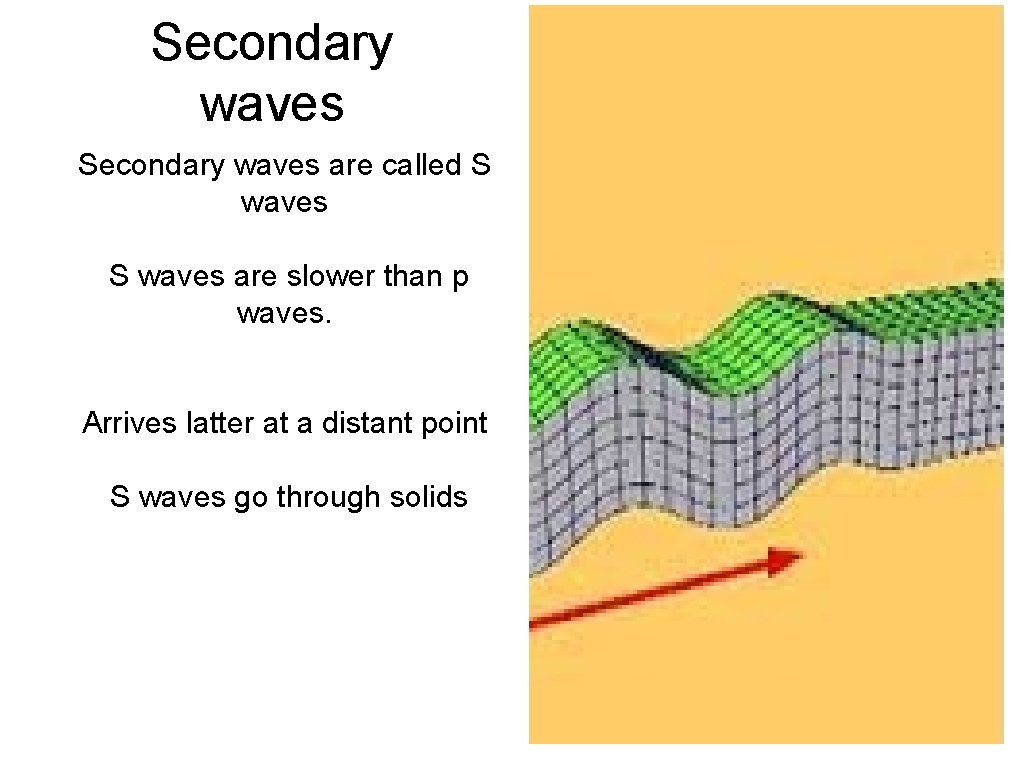 Secondary waves

Secondary waves are called S waves

S waves are slower than p waves.

Arrives latter at a distant point

S waves go through solids